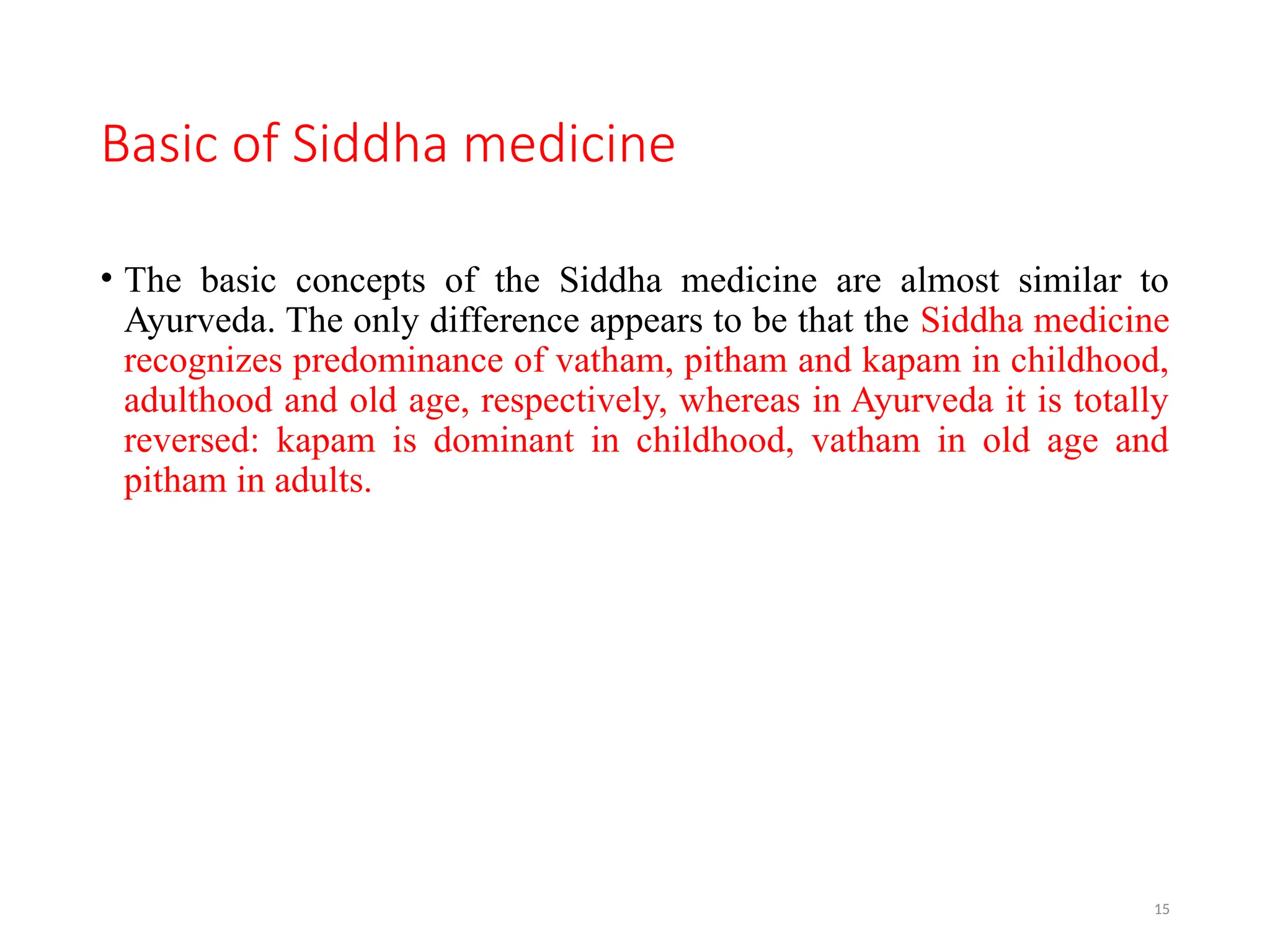 Basic of Siddha medicine

• The basic concepts of the Siddha medicine are almost similar to Ayurveda. The only difference appears to be that the Siddha medicine recognizes predominance of vatham, pitham and kapam in childhood, adulthood and old age, respectively, whereas in Ayurveda it is totally reversed: kapam is dominant in childhood, vatham in old age and pitham in adults.

15